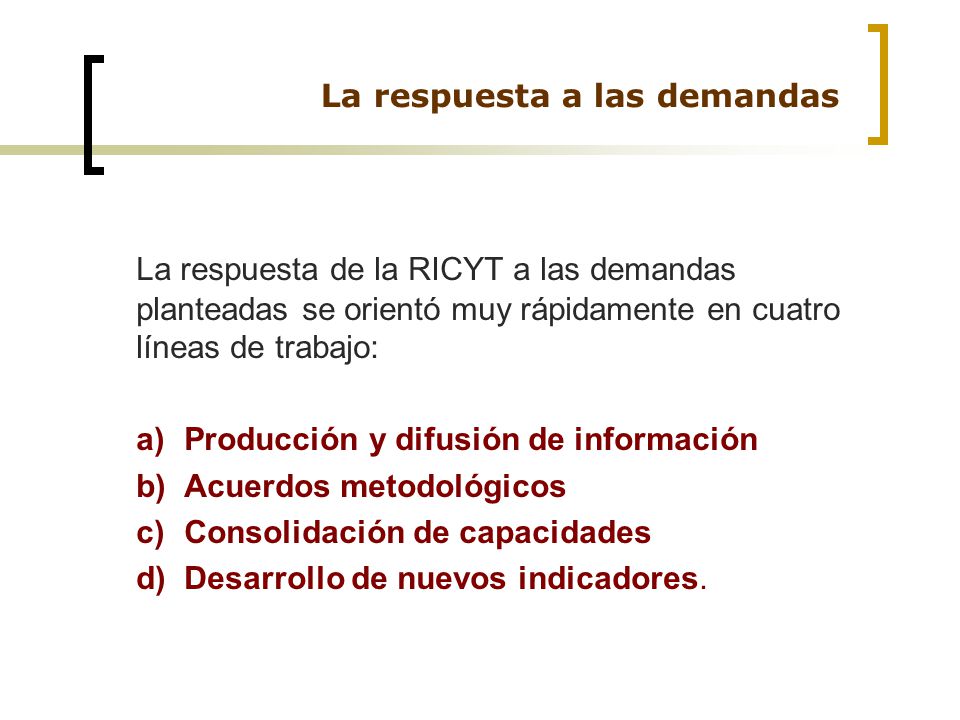 La respuesta a las demandas

La respuesta de la RICYT a las demandas planteadas se orientó muy rápidamente en cuatro líneas de trabajo:

a) Producción y difusión de información
b) Acuerdos metodológicos
c) Consolidación de capacidades
d) Desarrollo de nuevos indicadores.